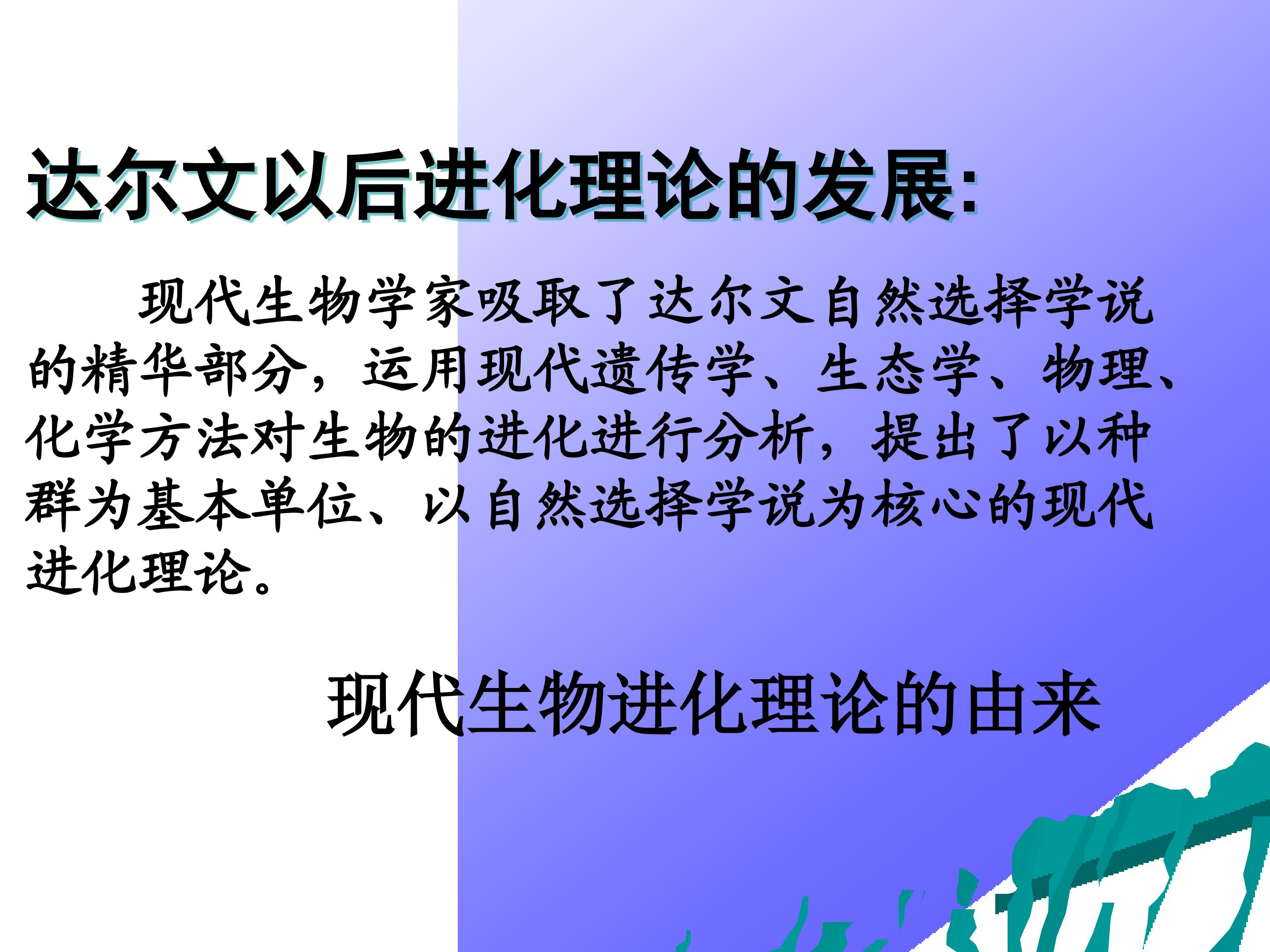 达尔文以后进化理论的发展:

现代生物学家吸取了达尔文自然选择学说的精华部分，运用现代遗传学、生态学、物理、化学方法对生物的进化进行分析，提出了以种群为基本单位、以自然选择学说为核心的现代进化理论。

现代生物进化理论的由来